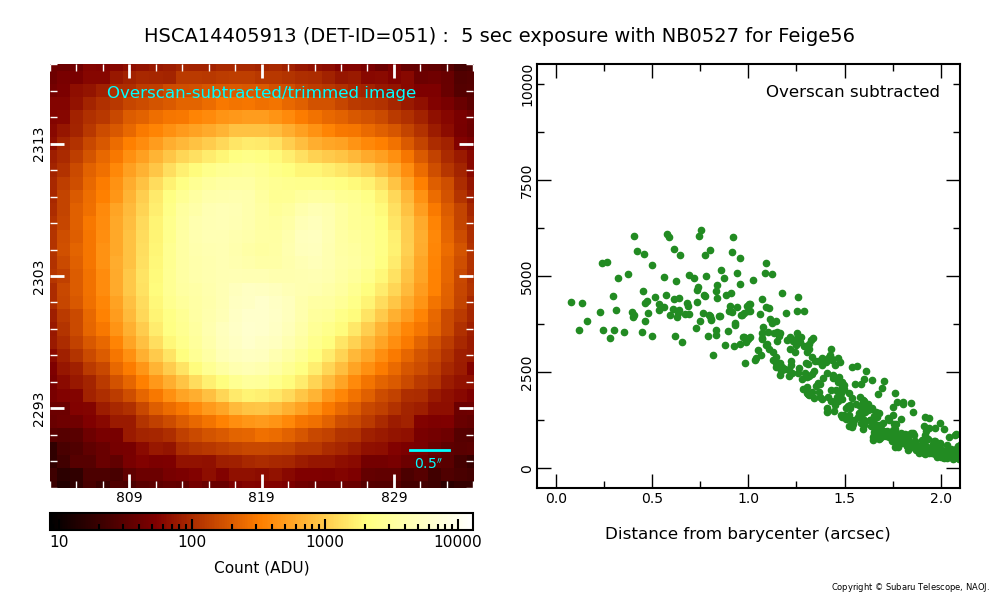 HSCA14405913 (DET-ID=051) : 5 sec exposure with NB0527 for Feige56

Overscan-subtracted/trimmed image

2313

2303

2293

0.5″

809 819 829

10 100 1000 10000

Count (ADU)

Overscan subtracted

10000

7500

5000

2500

0

0.0 0.5 1.0 1.5 2.0

Distance from barycenter (arcsec)

Copyright © Subaru Telescope, NAOJ.